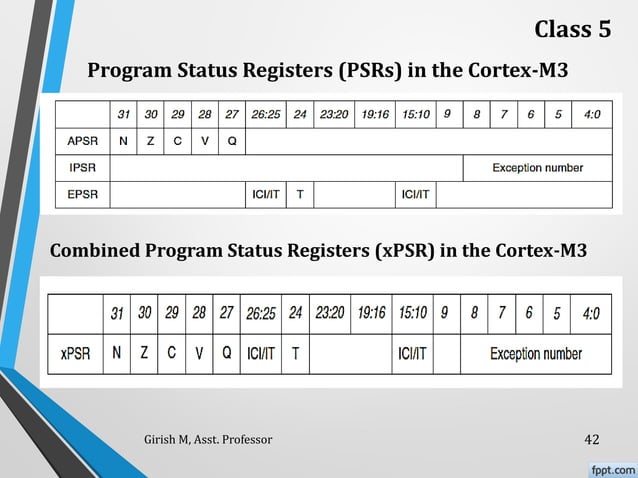 Class 5

Program Status Registers (PSRs) in the Cortex-M3

| | 31 | 30 | 29 | 28 | 27 | 26:25 | 24 | 23:20 | 19:16 | 15:10 | 9 | 8 | 7 | 6 | 5 | 4:0 |
|---|---|---|---|---|---|---|---|---|---|---|---|---|---|---|---|---|
| APSR | N | Z | C | V | Q | | | | | | | | | | | |
| IPSR | | | | | | | | | | | | Exception number | | | | |
| EPSR | | | | | | ICI/IT | T | | | ICI/IT | | | | | | |

Combined Program Status Registers (xPSR) in the Cortex-M3

| | 31 | 30 | 29 | 28 | 27 | 26:25 | 24 | 23:20 | 19:16 | 15:10 | 9 | 8 | 7 | 6 | 5 | 4:0 |
|---|---|---|---|---|---|---|---|---|---|---|---|---|---|---|---|---|
| xPSR | N | Z | C | V | Q | ICI/IT | T | | | ICI/IT | | Exception number | | | | |

Girish M, Asst. Professor

42

fppt.com